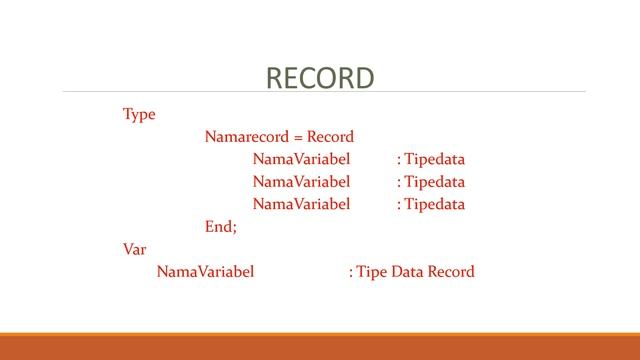 RECORD

Type
Namarecord = Record
NamaVariabel : Tipedata
NamaVariabel : Tipedata
NamaVariabel : Tipedata
End;
Var
NamaVariabel : Tipe Data Record